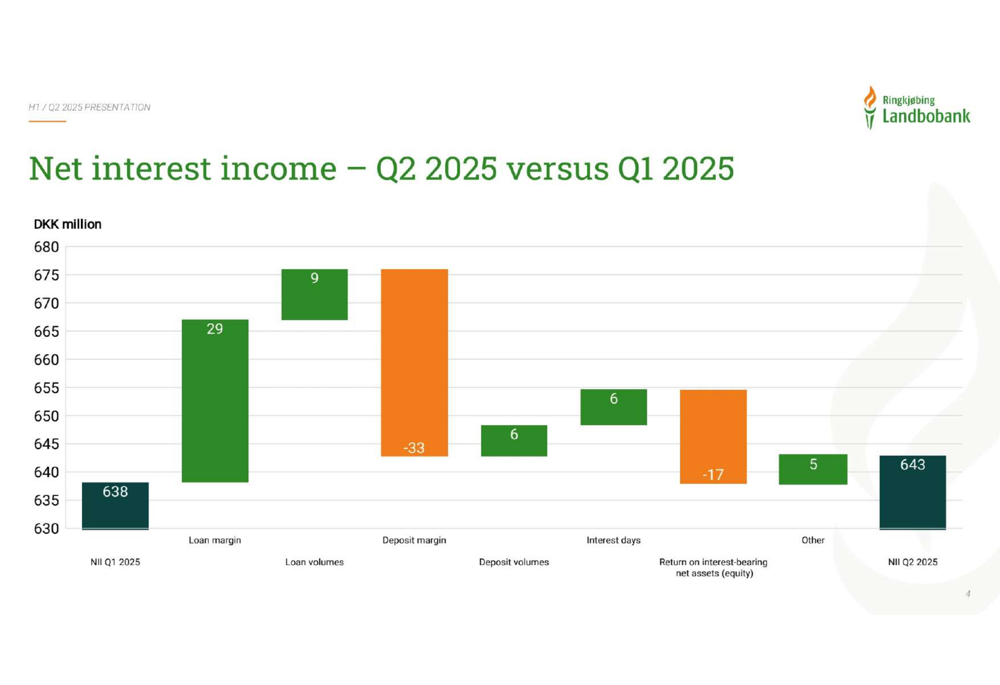 H1 / Q2 2025 PRESENTATION

Ringkjøbing Landbobank

Net interest income – Q2 2025 versus Q1 2025

DKK million

680
675
670
665
660
655
650
645
640
635
630

638
29
9
-33
6
6
-17
5
643

NII Q1 2025
Loan margin
Loan volumes
Deposit margin
Deposit volumes
Interest days
Return on interest-bearing net assets (equity)
Other
NII Q2 2025

4